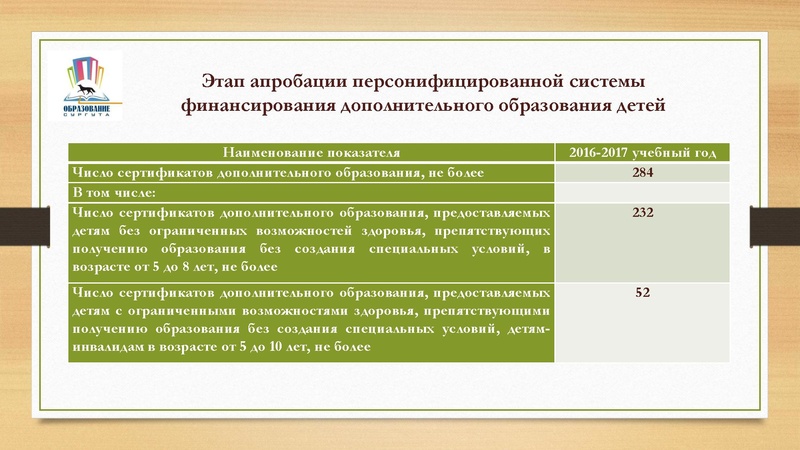 ОБРАЗОВАНИЕ СУРГУТА

Этап апробации персонифицированной системы финансирования дополнительного образования детей

| Наименование показателя | 2016-2017 учебный год |
|---|---|
| Число сертификатов дополнительного образования, не более | 284 |
| В том числе: | |
| Число сертификатов дополнительного образования, предоставляемых детям без ограниченных возможностей здоровья, препятствующих получению образования без создания специальных условий, в возрасте от 5 до 8 лет, не более | 232 |
| Число сертификатов дополнительного образования, предоставляемых детям с ограниченными возможностями здоровья, препятствующими получению образования без создания специальных условий, детям-инвалидам в возрасте от 5 до 10 лет, не более | 52 |